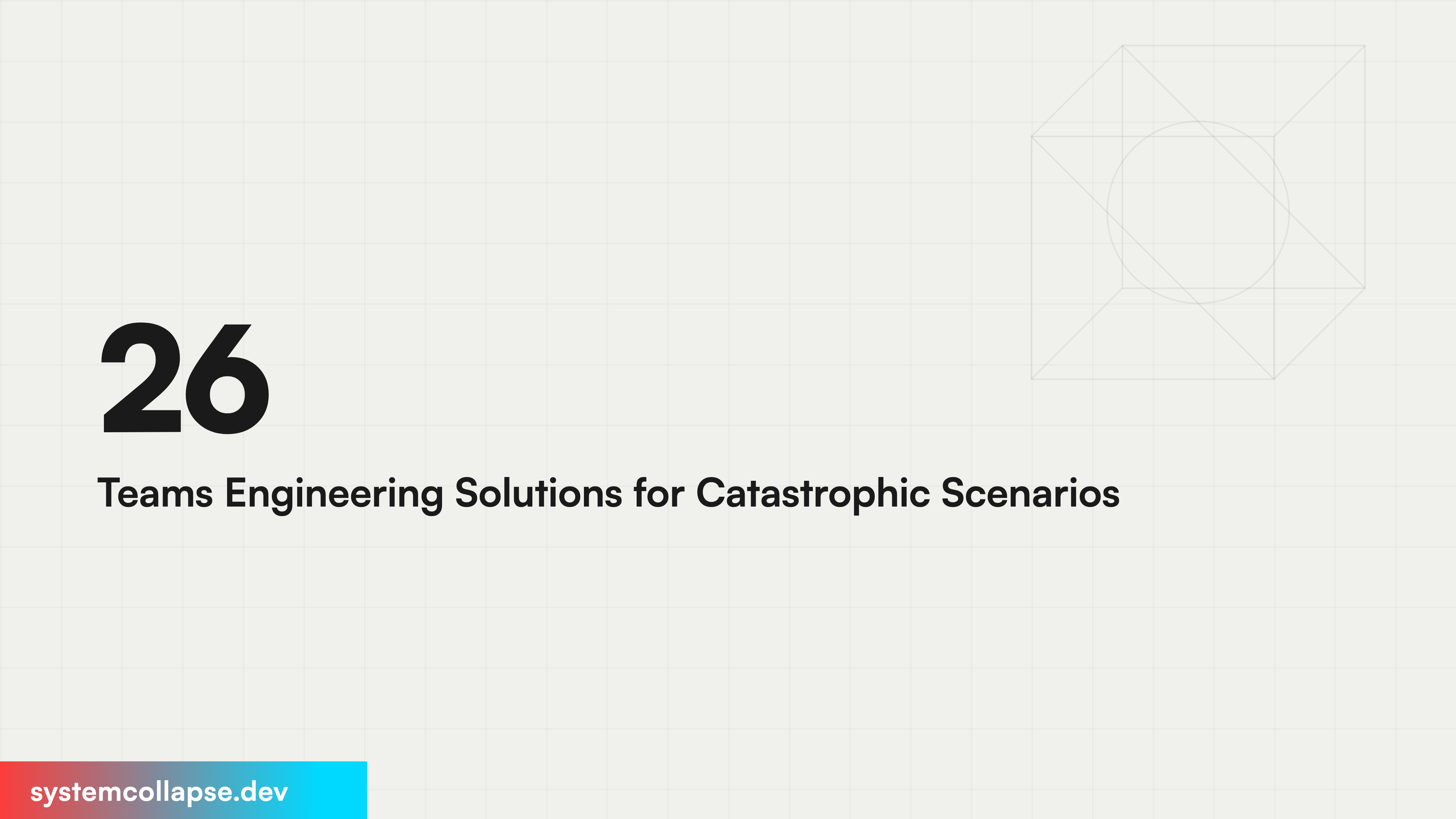 26

Teams Engineering Solutions for Catastrophic Scenarios

systemcollapse.dev